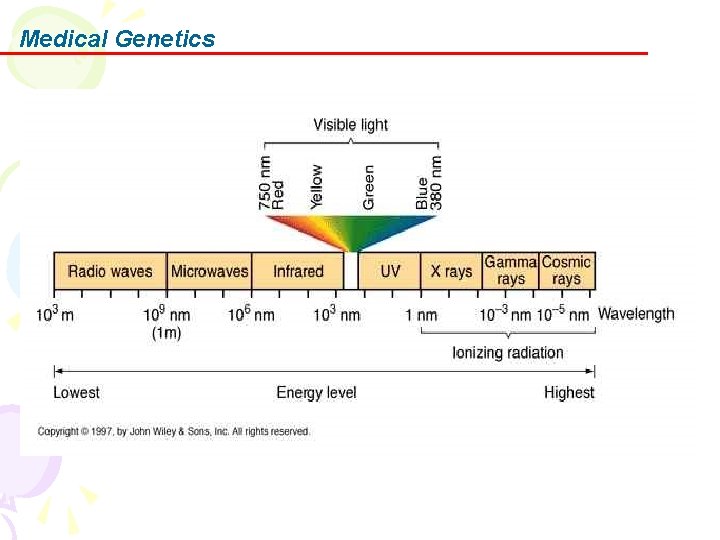 Medical Genetics

Visible light

750 nm Red

Yellow

Green

Blue 380 nm

Radio waves

Microwaves

Infrared

UV

X rays

Gamma rays

Cosmic rays

$10^3$ m

$10^9$ nm (1m)

$10^6$ nm

$10^3$ nm

1 nm

$10^{-3}$ nm

$10^{-5}$ nm

Wavelength

Ionizing radiation

Lowest

Energy level

Highest

Copyright © 1997, by John Wiley & Sons, Inc. All rights reserved.